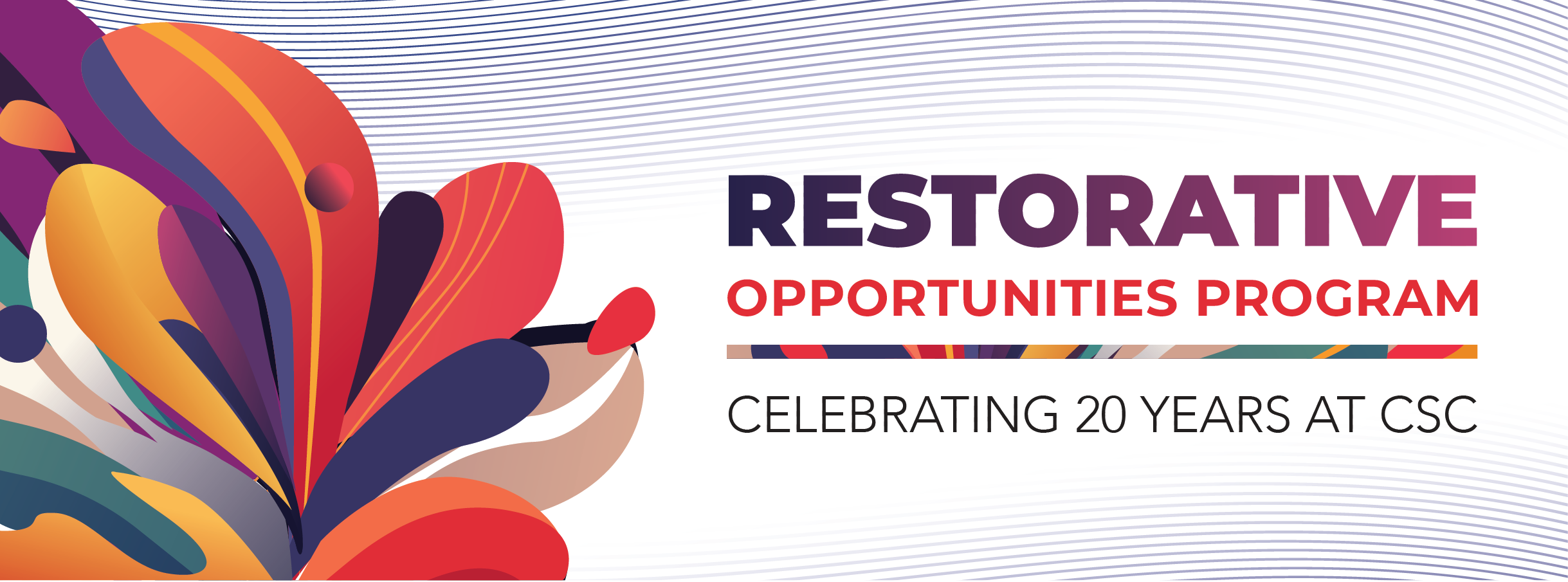 RESTORATIVE
OPPORTUNITIES PROGRAM

CELEBRATING 20 YEARS AT CSC